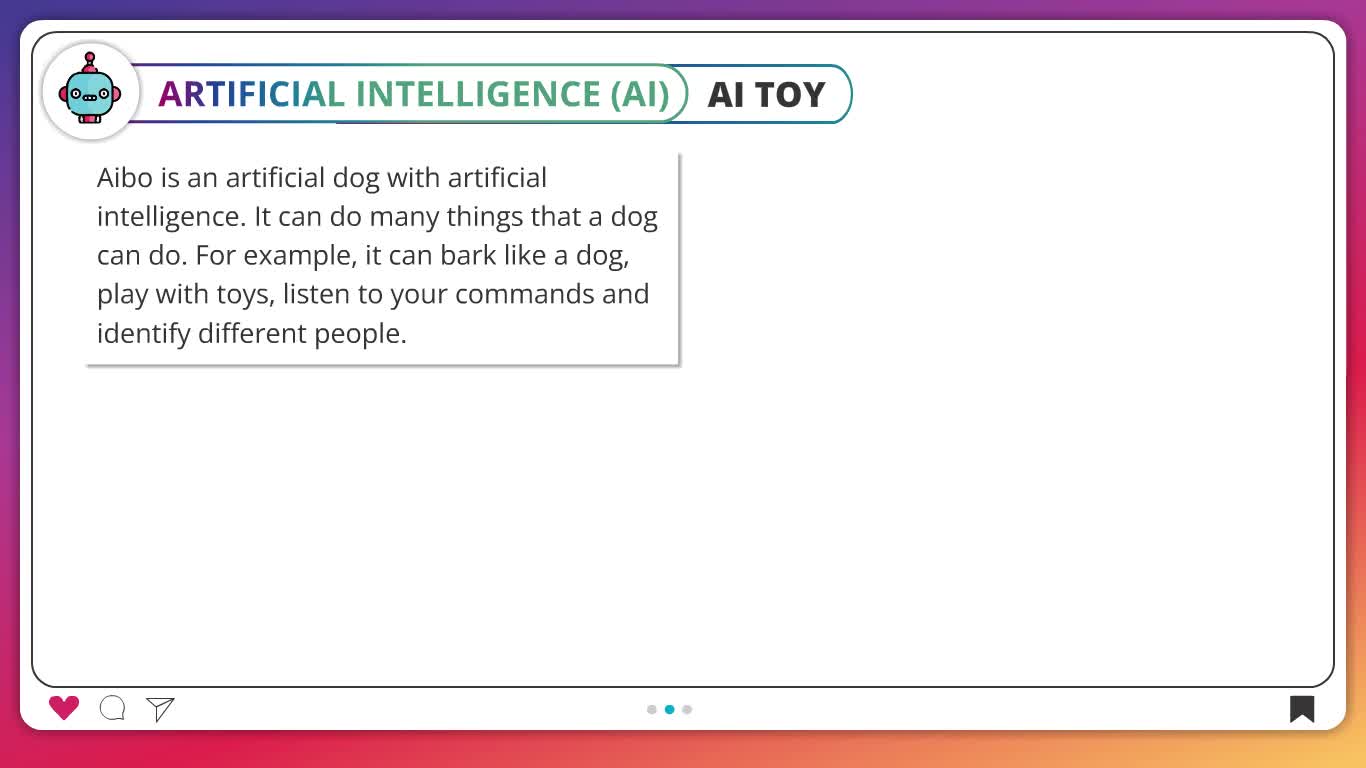 ARTIFICIAL INTELLIGENCE (AI) AI TOY

Aibo is an artificial dog with artificial intelligence. It can do many things that a dog can do. For example, it can bark like a dog, play with toys, listen to your commands and identify different people.